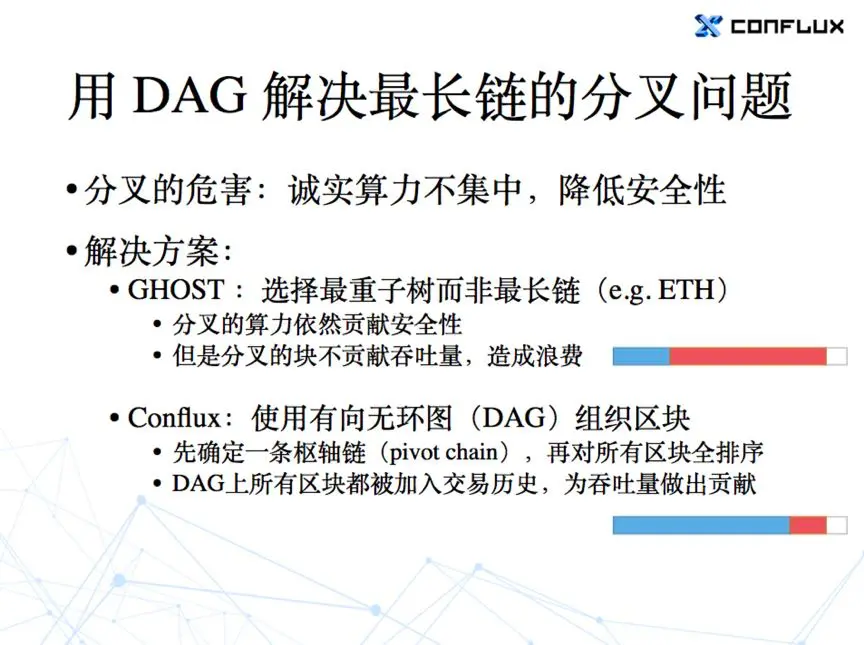 CONFLUX

用 DAG 解决最长链的分叉问题

• 分叉的危害：诚实算力不集中，降低安全性

• 解决方案：
  • GHOST：选择最重子树而非最长链（e.g. ETH）
    • 分叉的算力依然贡献安全性
    • 但是分叉的块不贡献吞吐量，造成浪费

  • Conflux：使用有向无环图（DAG）组织区块
    • 先确定一条枢轴链（pivot chain），再对所有区块全排序
    • DAG上所有区块都被加入交易历史，为吞吐量做出贡献